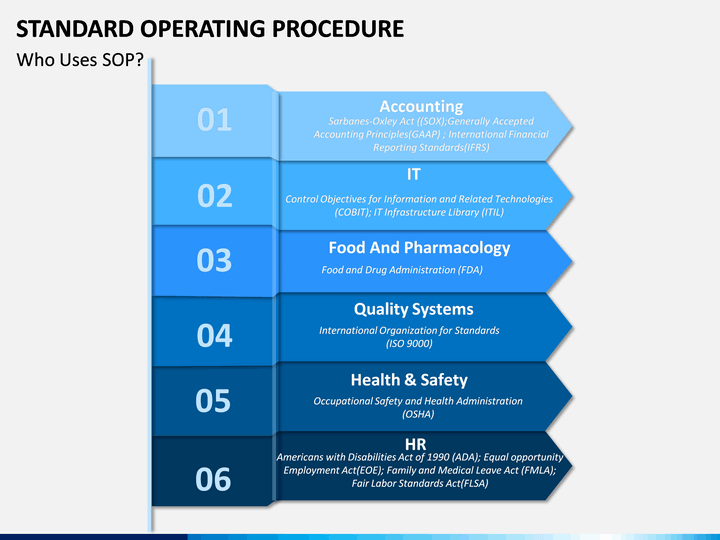 STANDARD OPERATING PROCEDURE

Who Uses SOP?

01

Accounting

Sarbanes-Oxley Act ((SOX);Generally Accepted Accounting Principles(GAAP) ; International Financial Reporting Standards(IFRS)

02

IT

Control Objectives for Information and Related Technologies (COBIT); IT Infrastructure Library (ITIL)

03

Food And Pharmacology

Food and Drug Administration (FDA)

04

Quality Systems

International Organization for Standards (ISO 9000)

05

Health & Safety

Occupational Safety and Health Administration (OSHA)

06

HR

Americans with Disabilities Act of 1990 (ADA); Equal opportunity Employment Act(EOE); Family and Medical Leave Act (FMLA); Fair Labor Standards Act(FLSA)